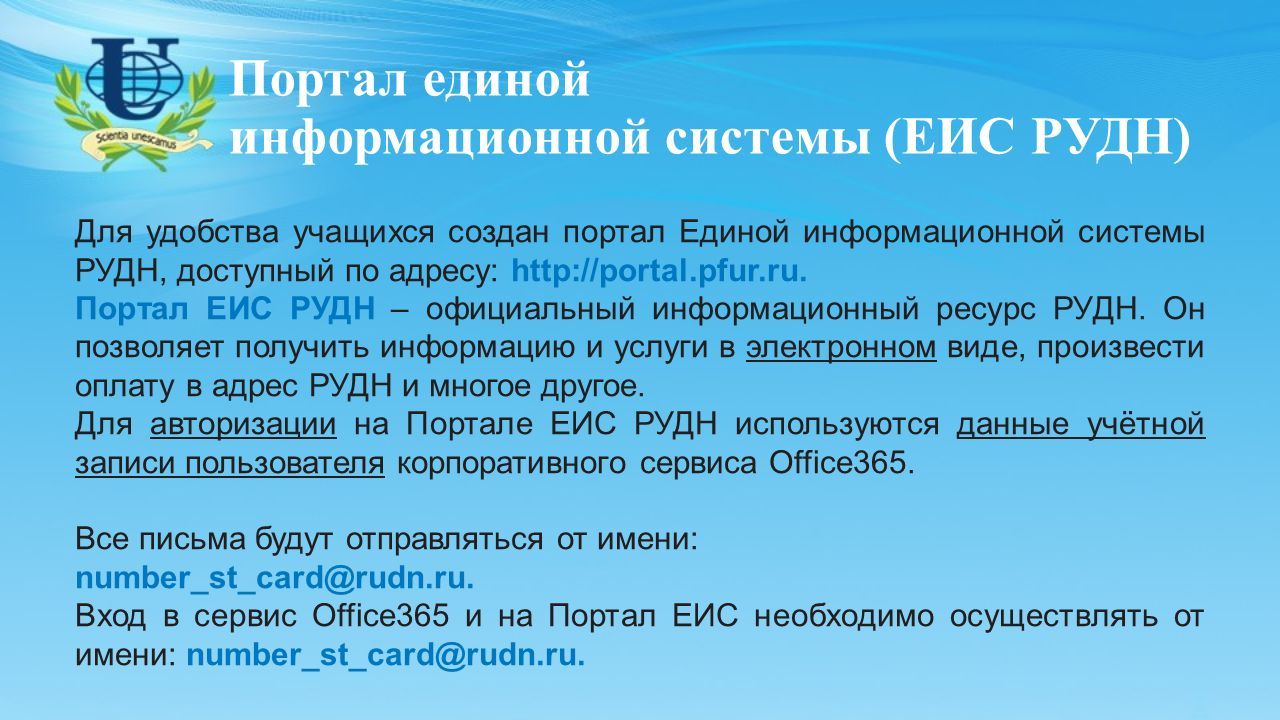 Scientia unescamus

Портал единой информационной системы (ЕИС РУДН)

Для удобства учащихся создан портал Единой информационной системы РУДН, доступный по адресу: http://portal.pfur.ru.
Портал ЕИС РУДН – официальный информационный ресурс РУДН. Он позволяет получить информацию и услуги в электронном виде, произвести оплату в адрес РУДН и многое другое.
Для авторизации на Портале ЕИС РУДН используются данные учётной записи пользователя корпоративного сервиса Office365.

Все письма будут отправляться от имени:
number_st_card@rudn.ru.
Вход в сервис Office365 и на Портал ЕИС необходимо осуществлять от имени: number_st_card@rudn.ru.